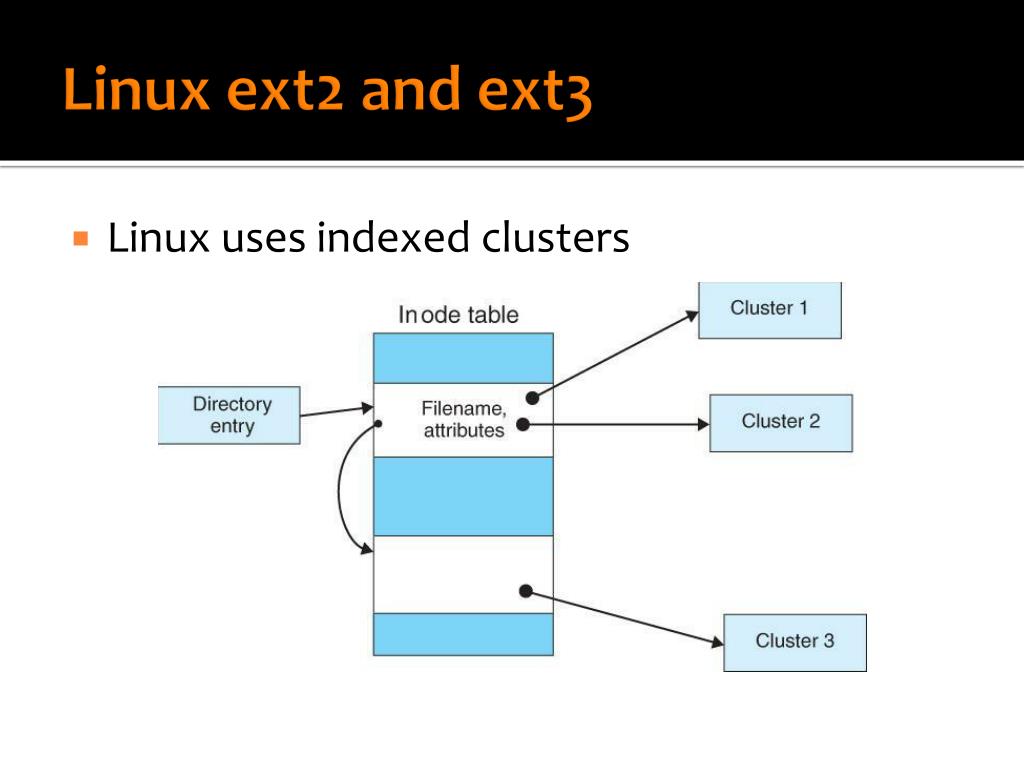 Linux ext2 and ext3

Linux uses indexed clusters

Inode table

Directory entry

Filename, attributes

Cluster 1

Cluster 2

Cluster 3